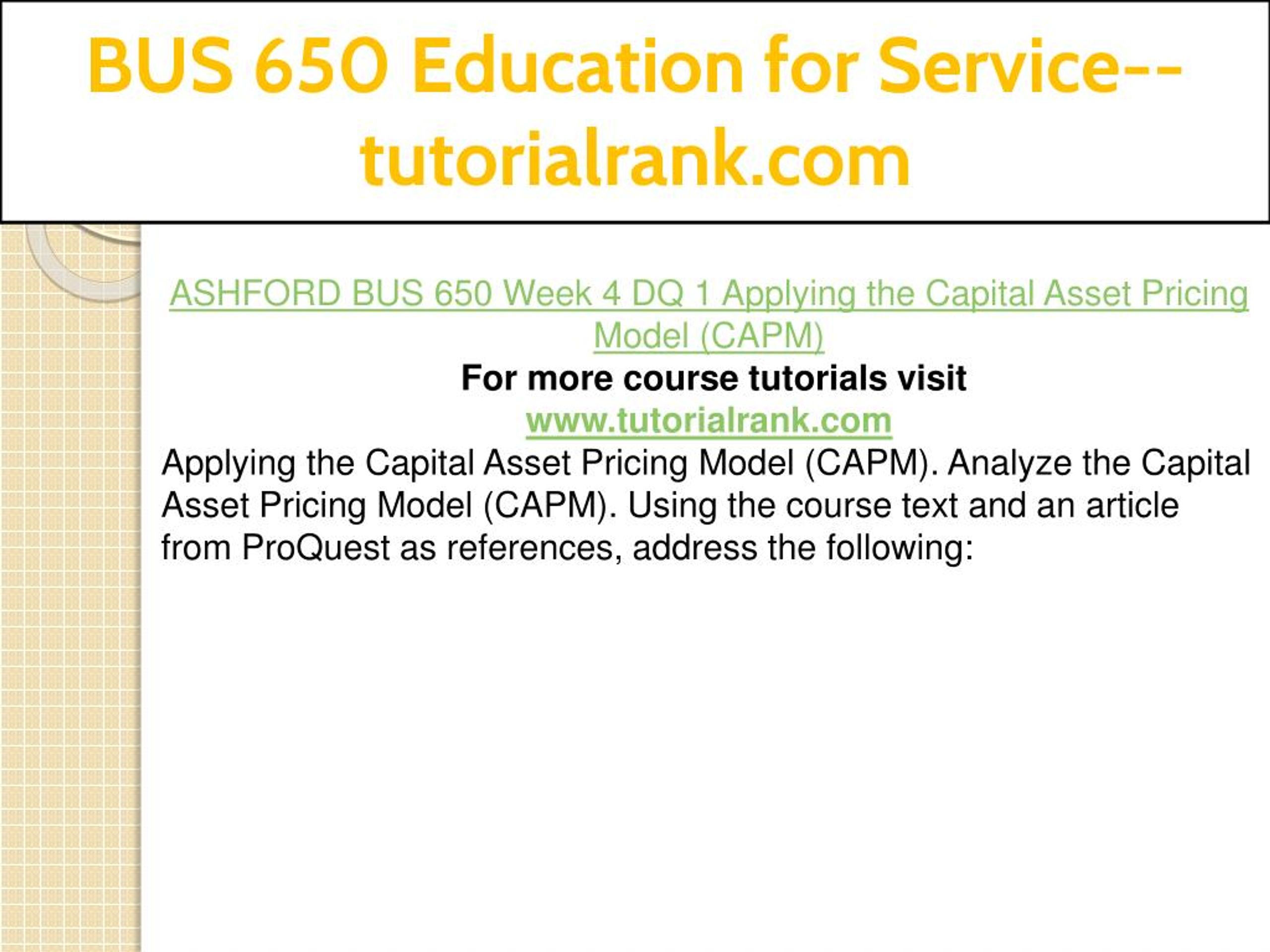 BUS 650 Education for Service--tutorialrank.com

ASHFORD BUS 650 Week 4 DQ 1 Applying the Capital Asset Pricing Model (CAPM)

For more course tutorials visit
www.tutorialrank.com

Applying the Capital Asset Pricing Model (CAPM). Analyze the Capital Asset Pricing Model (CAPM). Using the course text and an article from ProQuest as references, address the following: